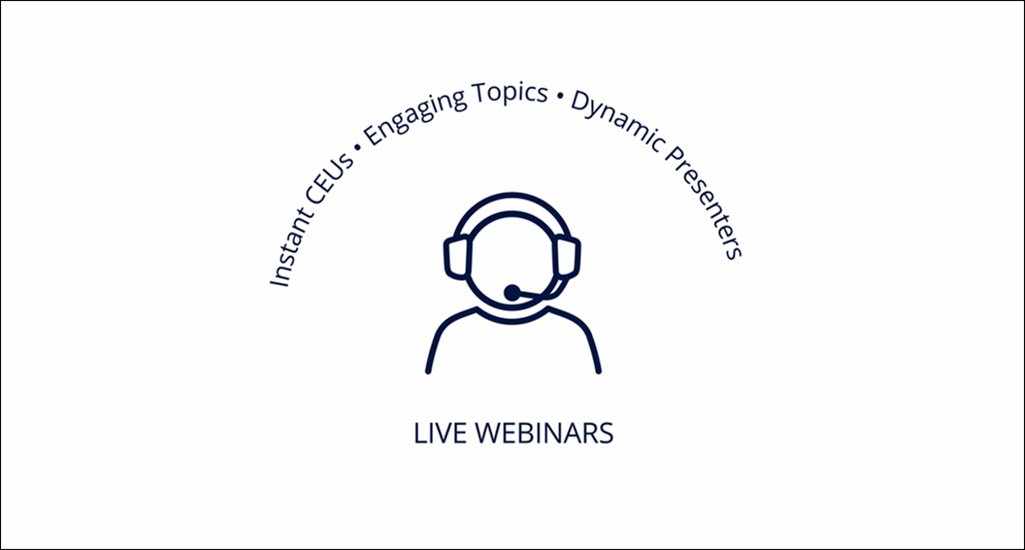 Instant CEUs • Engaging Topics • Dynamic Presenters

LIVE WEBINARS